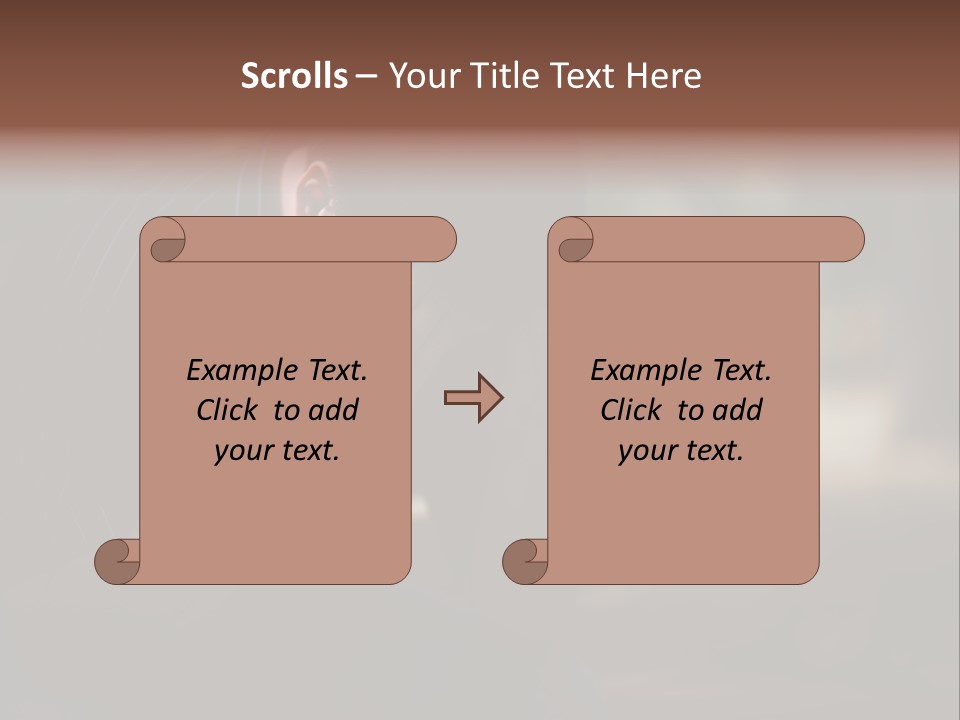 Scrolls – Your Title Text Here

Example Text. Click to add your text.

Example Text. Click to add your text.